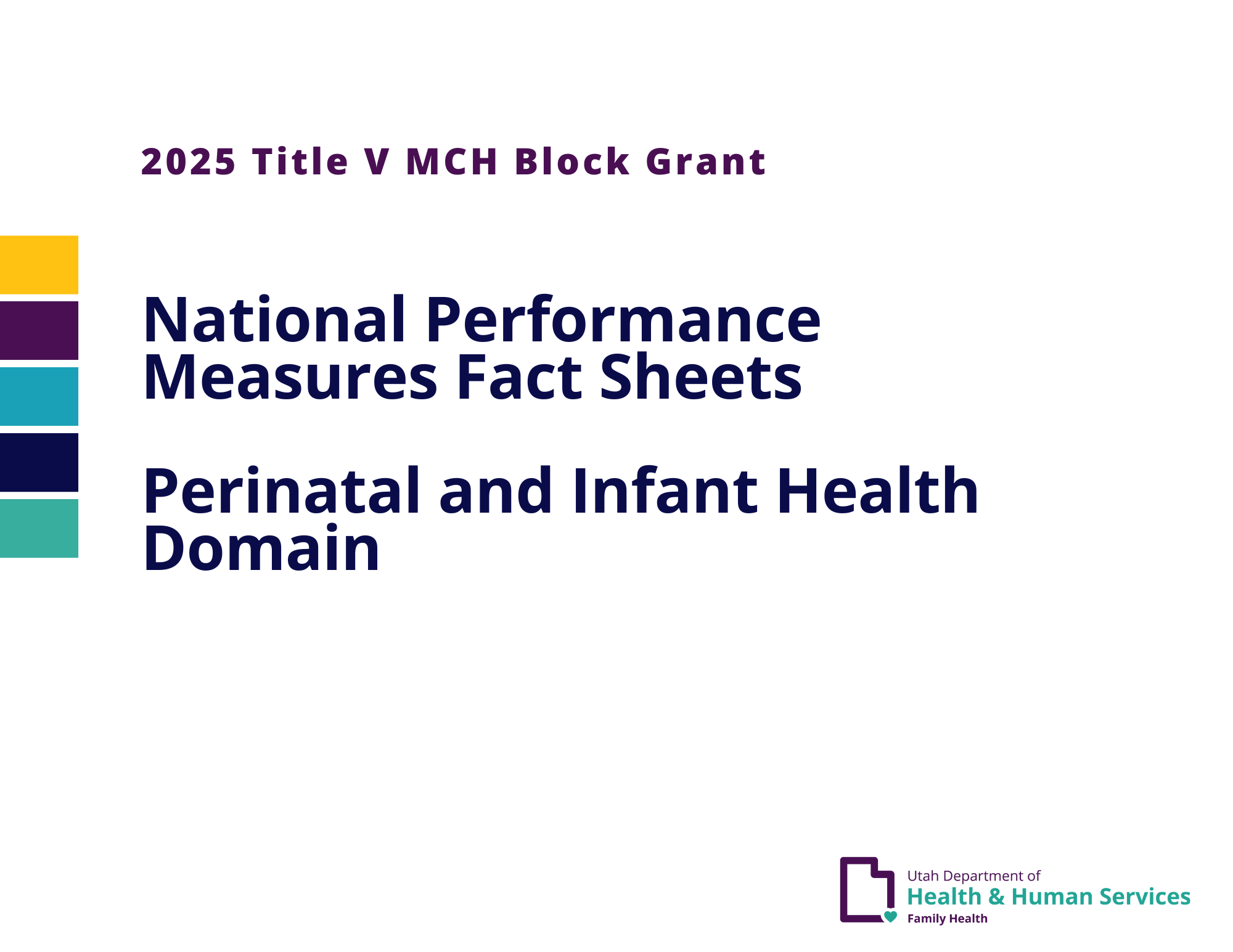 2025 Title V MCH Block Grant

National Performance Measures Fact Sheets

Perinatal and Infant Health Domain

Utah Department of
Health & Human Services
Family Health